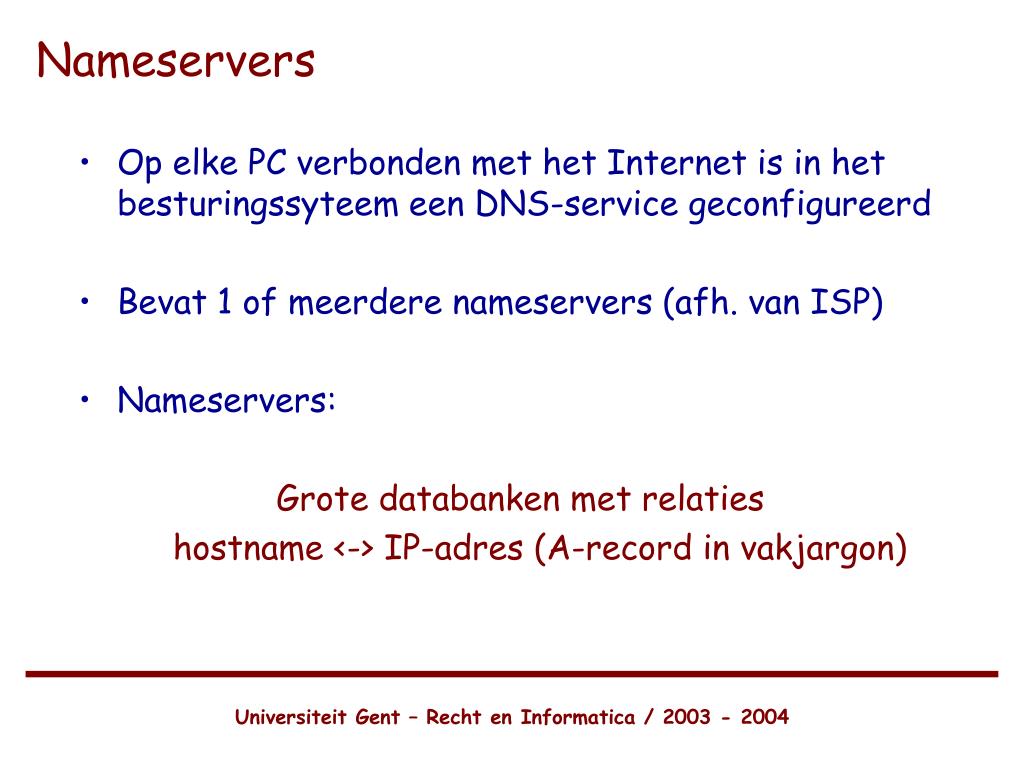 Nameservers

• Op elke PC verbonden met het Internet is in het besturingssyteem een DNS-service geconfigureerd

• Bevat 1 of meerdere nameservers (afh. van ISP)

• Nameservers:

Grote databanken met relaties
hostname <-> IP-adres (A-record in vakjargon)

Universiteit Gent – Recht en Informatica / 2003 - 2004